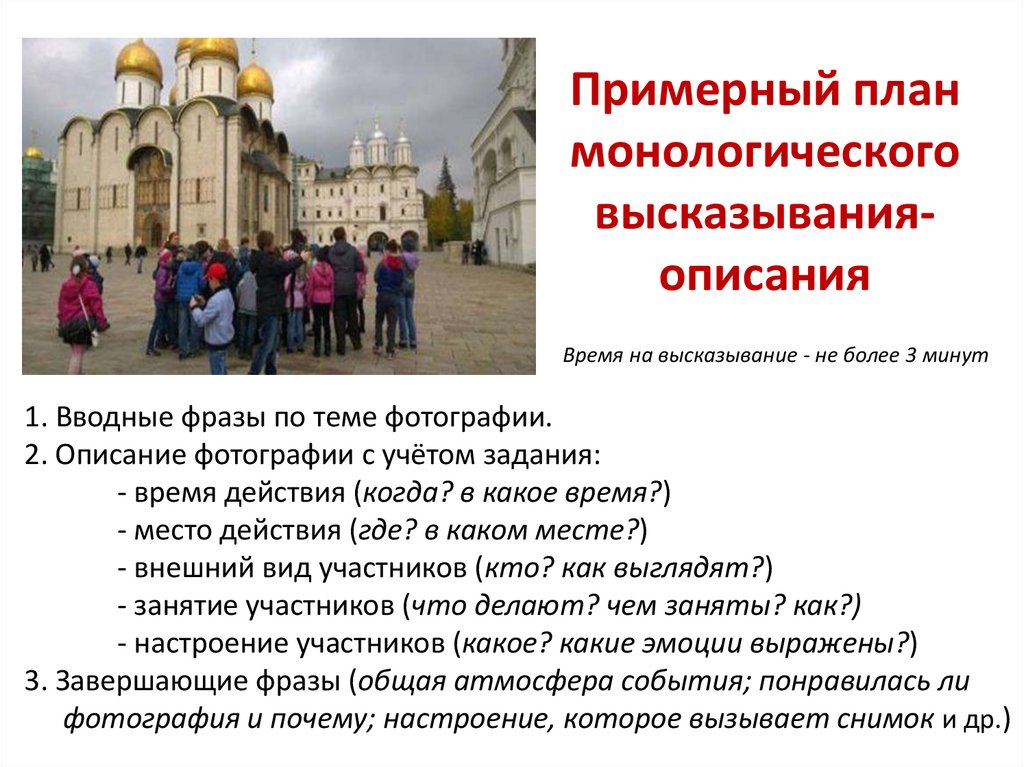 Примерный план монологического высказывания-описания

Время на высказывание - не более 3 минут

1. Вводные фразы по теме фотографии.
2. Описание фотографии с учётом задания:
- время действия (когда? в какое время?)
- место действия (где? в каком месте?)
- внешний вид участников (кто? как выглядят?)
- занятие участников (что делают? чем заняты? как?)
- настроение участников (какое? какие эмоции выражены?)
3. Завершающие фразы (общая атмосфера события; понравилась ли фотография и почему; настроение, которое вызывает снимок и др.)